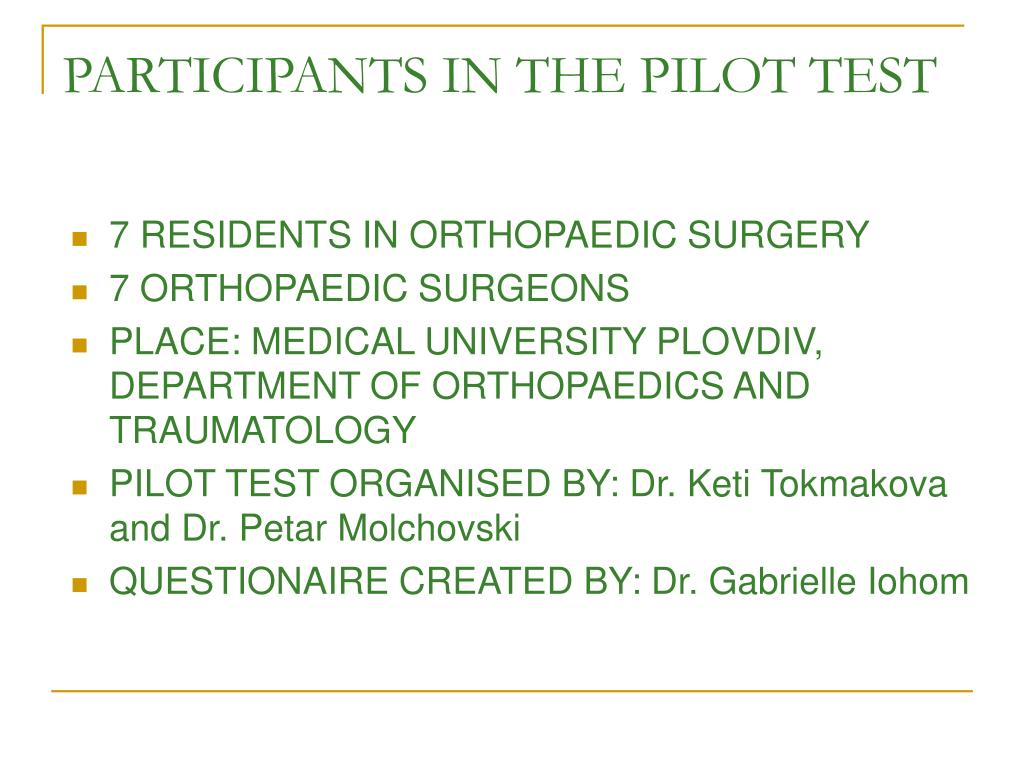 PARTICIPANTS IN THE PILOT TEST

- 7 RESIDENTS IN ORTHOPAEDIC SURGERY
- 7 ORTHOPAEDIC SURGEONS
- PLACE: MEDICAL UNIVERSITY PLOVDIV, DEPARTMENT OF ORTHOPAEDICS AND TRAUMATOLOGY
- PILOT TEST ORGANISED BY: Dr. Keti Tokmakova and Dr. Petar Molchovski
- QUESTIONAIRE CREATED BY: Dr. Gabrielle Iohom